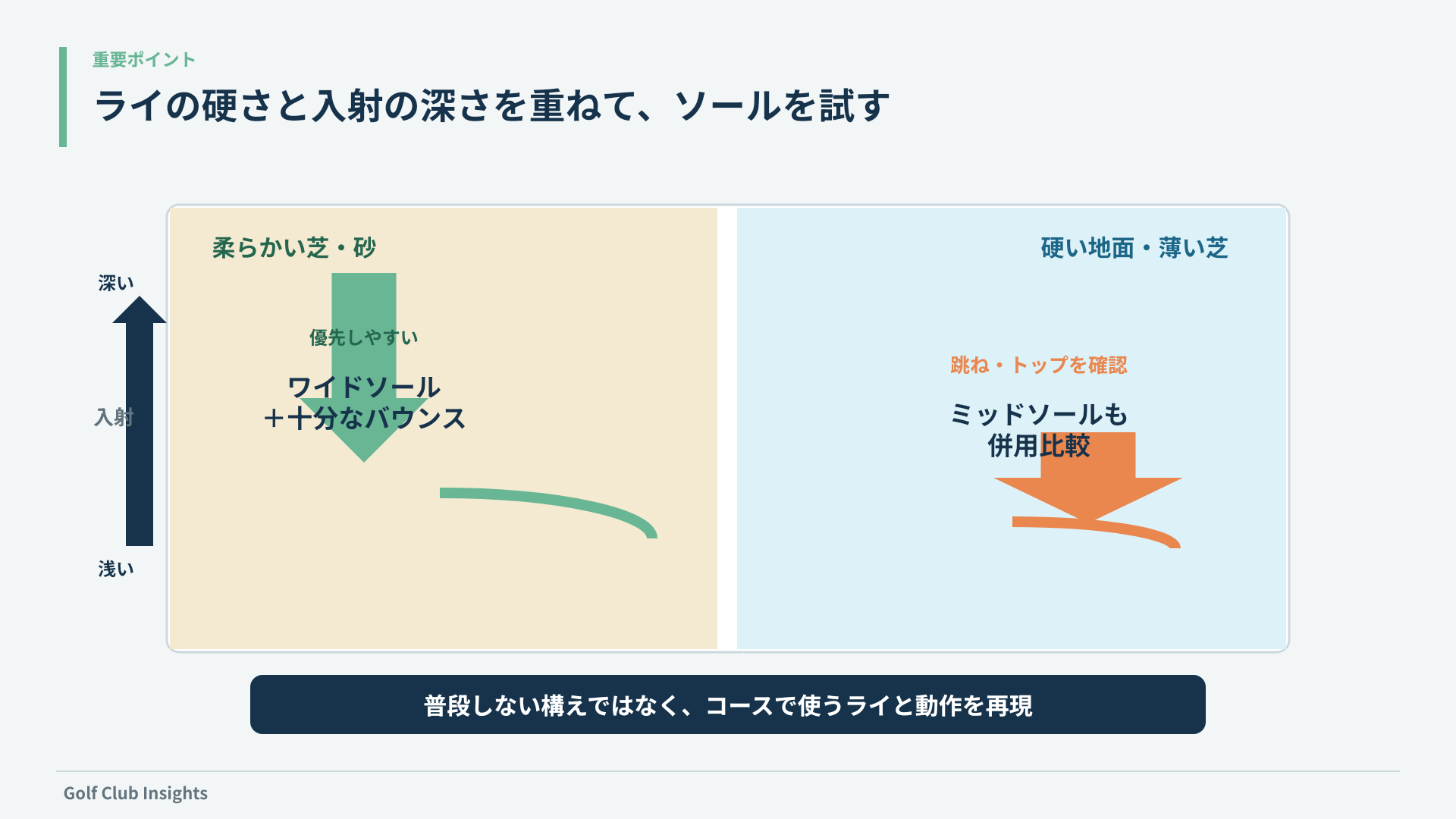 重要ポイント

ライの硬さと入射の深さを重ねて、ソールを試す

深い

入射

浅い

柔らかい芝・砂

優先しやすい

ワイドソール
＋十分なバウンス

硬い地面・薄い芝

跳ね・トップを確認

ミッドソールも
併用比較

普段しない構えではなく、コースで使うライと動作を再現

Golf Club Insights